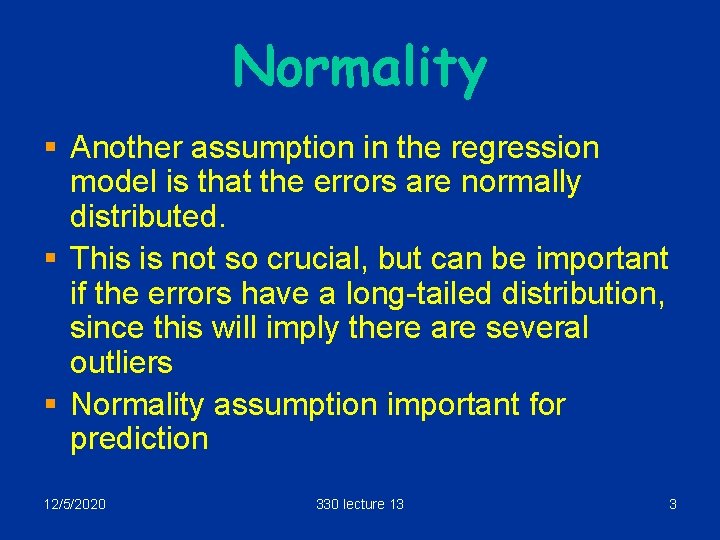 Normality

▪ Another assumption in the regression model is that the errors are normally distributed.

▪ This is not so crucial, but can be important if the errors have a long-tailed distribution, since this will imply there are several outliers

▪ Normality assumption important for prediction

12/5/2020

330 lecture 13

3